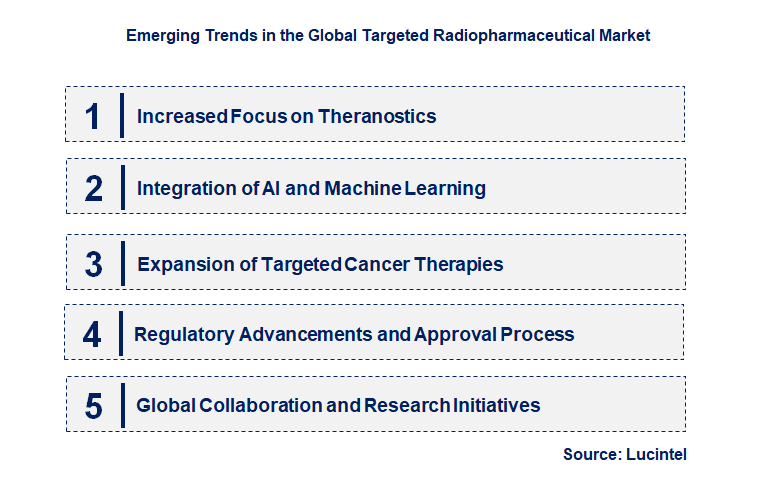 Emerging Trends in the Global Targeted Radiopharmaceutical Market

1 Increased Focus on Theranostics

2 Integration of AI and Machine Learning

3 Expansion of Targeted Cancer Therapies

4 Regulatory Advancements and Approval Process

5 Global Collaboration and Research Initiatives

Source: Lucintel